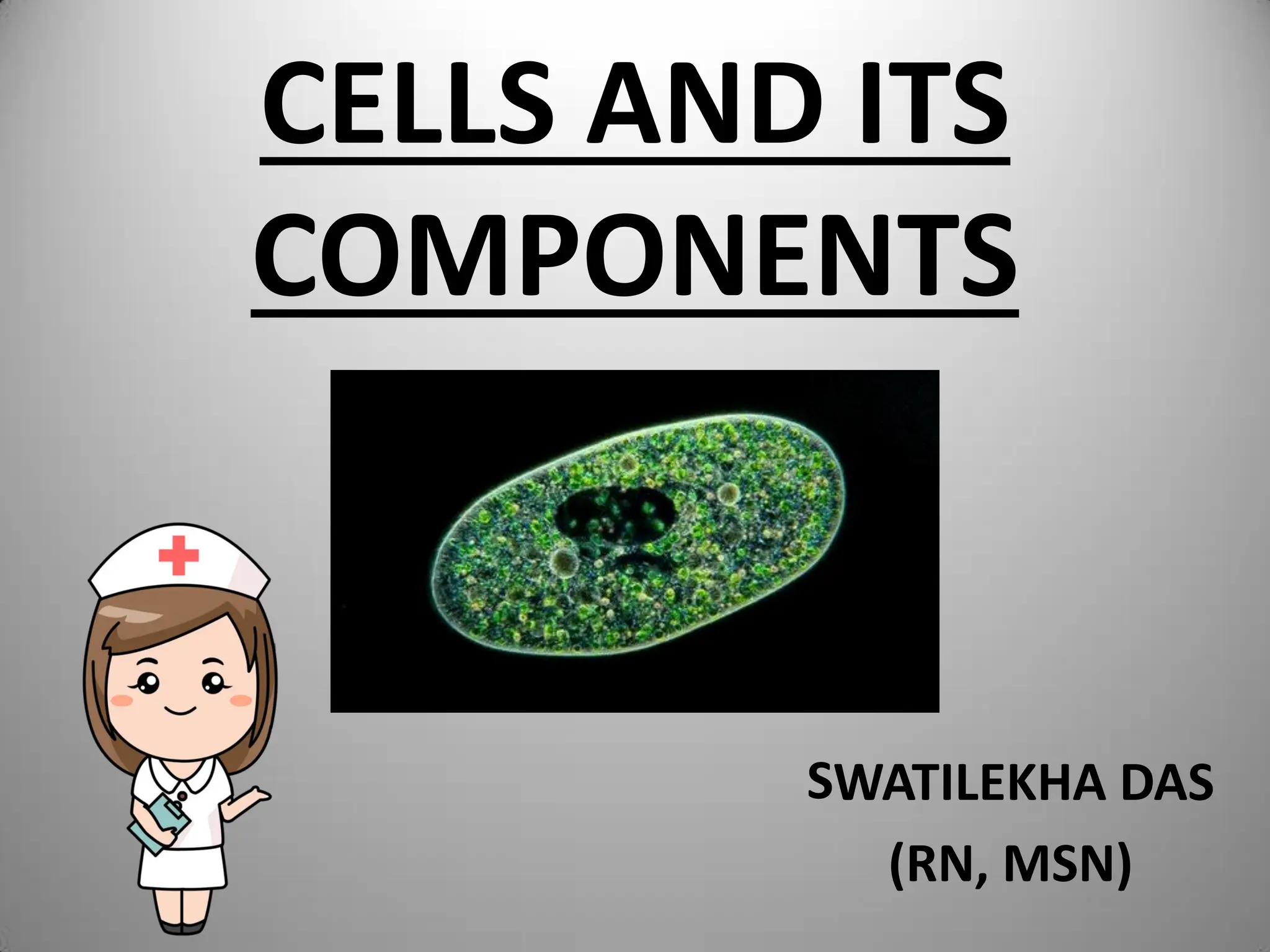 CELLS AND ITS COMPONENTS

SWATILEKHA DAS
(RN, MSN)